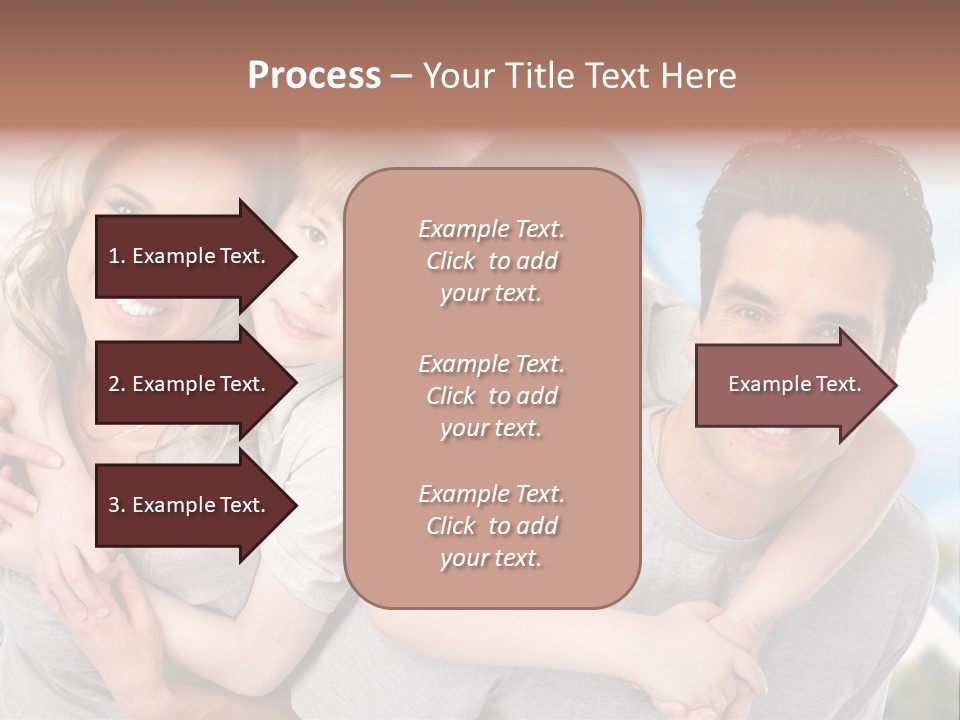 Process – Your Title Text Here

1. Example Text.

2. Example Text.

3. Example Text.

Example Text. Click to add your text.

Example Text. Click to add your text.

Example Text. Click to add your text.

Example Text.